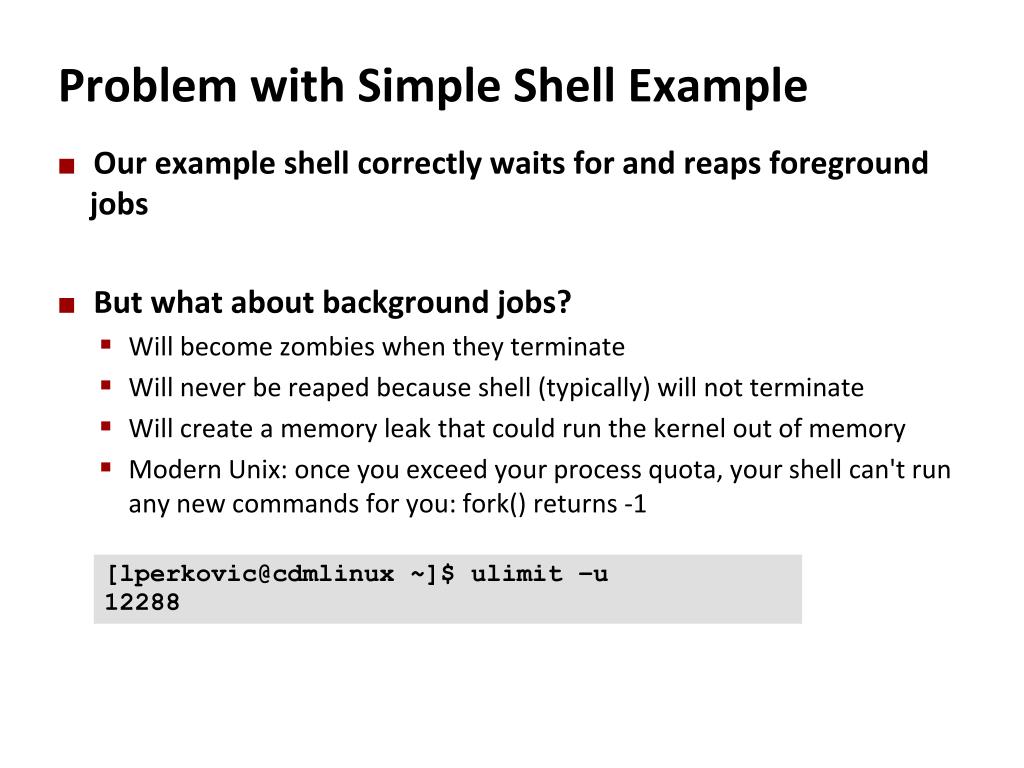 Problem with Simple Shell Example

■ Our example shell correctly waits for and reaps foreground jobs

■ But what about background jobs?
▪ Will become zombies when they terminate
▪ Will never be reaped because shell (typically) will not terminate
▪ Will create a memory leak that could run the kernel out of memory
▪ Modern Unix: once you exceed your process quota, your shell can't run any new commands for you: fork() returns -1

[lperkovic@cdmlinux ~]$ ulimit –u
12288